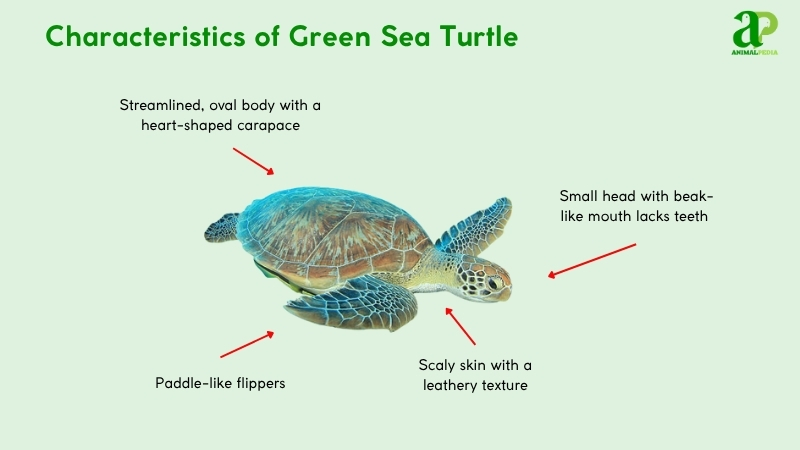 Characteristics of Green Sea Turtle

aP
ANIMALPEDIA

Streamlined, oval body with a heart-shaped carapace

Small head with beak-like mouth lacks teeth

Paddle-like flippers

Scaly skin with a leathery texture